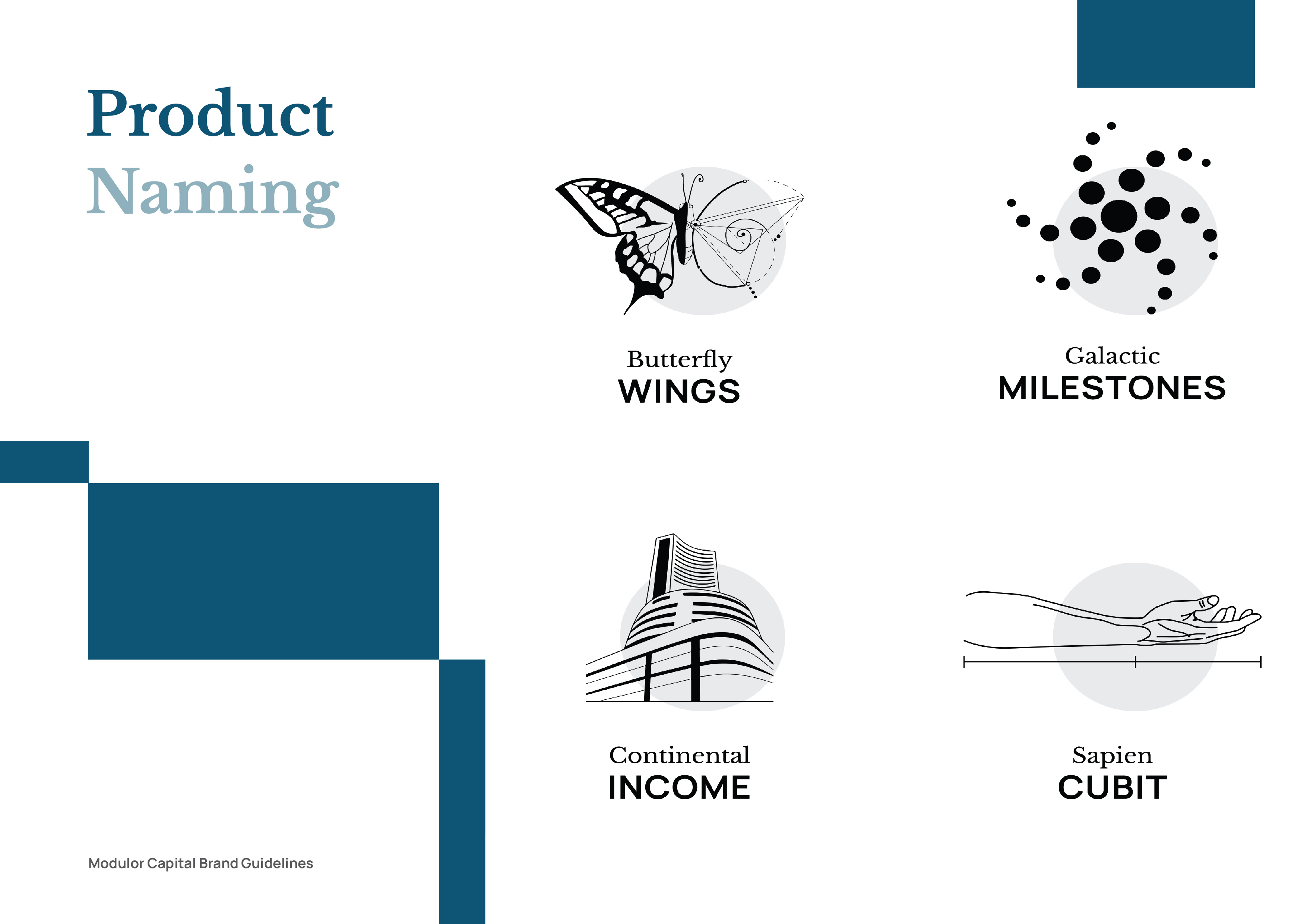 Product
Naming

Butterfly
WINGS

Galactic
MILESTONES

Continental
INCOME

Sapien
CUBIT

Modulor Capital Brand Guidelines